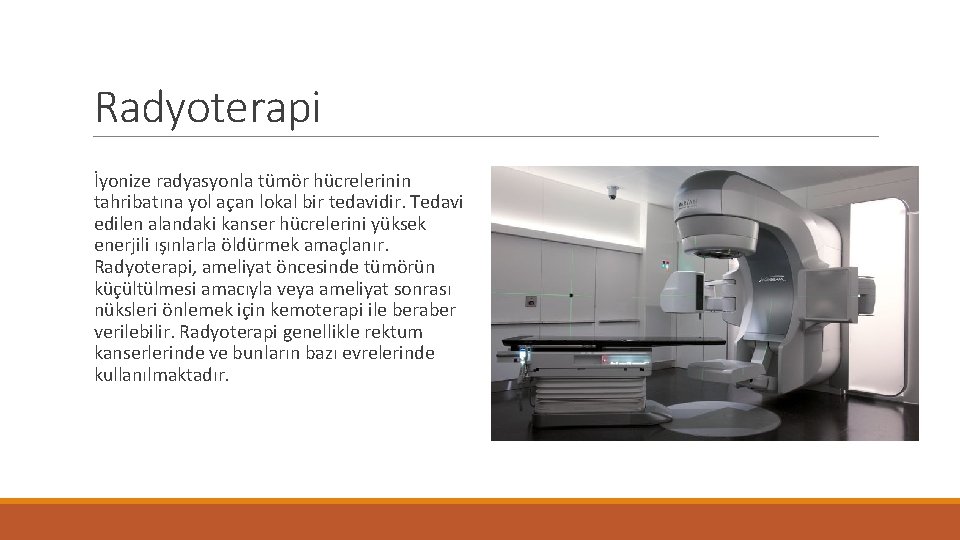 Radyoterapi

İyonize radyasyonla tümör hücrelerinin tahribatına yol açan lokal bir tedavidir. Tedavi edilen alandaki kanser hücrelerini yüksek enerjili ışınlarla öldürmek amaçlanır. Radyoterapi, ameliyat öncesinde tümörün küçültülmesi amacıyla veya ameliyat sonrası nüksleri önlemek için kemoterapi ile beraber verilebilir. Radyoterapi genellikle rektum kanserlerinde ve bunların bazı evrelerinde kullanılmaktadır.